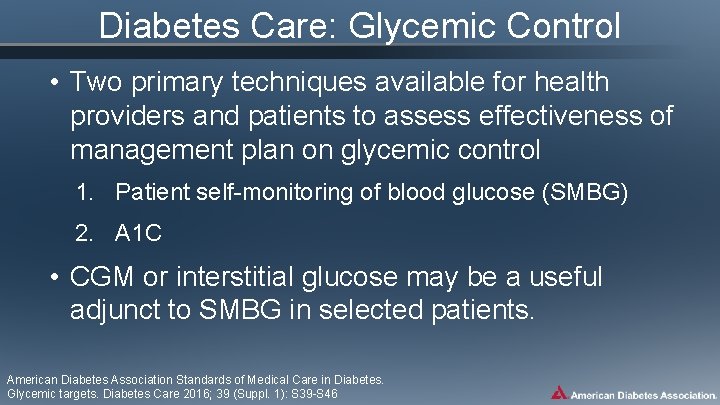 Diabetes Care: Glycemic Control

• Two primary techniques available for health providers and patients to assess effectiveness of management plan on glycemic control

1. Patient self-monitoring of blood glucose (SMBG)
2. A1C

• CGM or interstitial glucose may be a useful adjunct to SMBG in selected patients.

American Diabetes Association Standards of Medical Care in Diabetes. Glycemic targets. Diabetes Care 2016; 39 (Suppl. 1): S39-S46

American Diabetes Association.